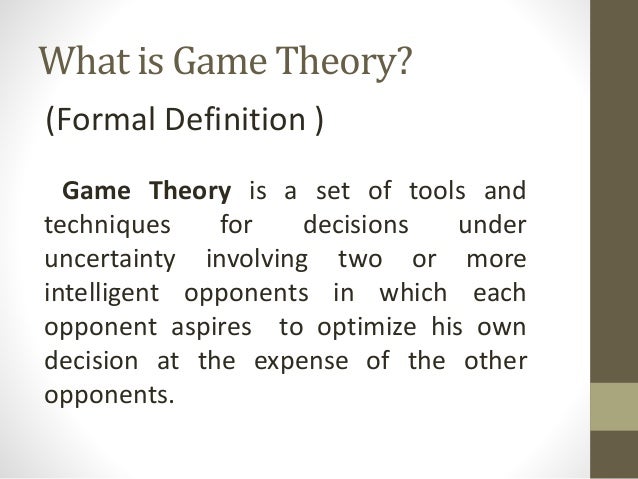 What is Game Theory?

(Formal Definition )

Game Theory is a set of tools and techniques for decisions under uncertainty involving two or more intelligent opponents in which each opponent aspires to optimize his own decision at the expense of the other opponents.